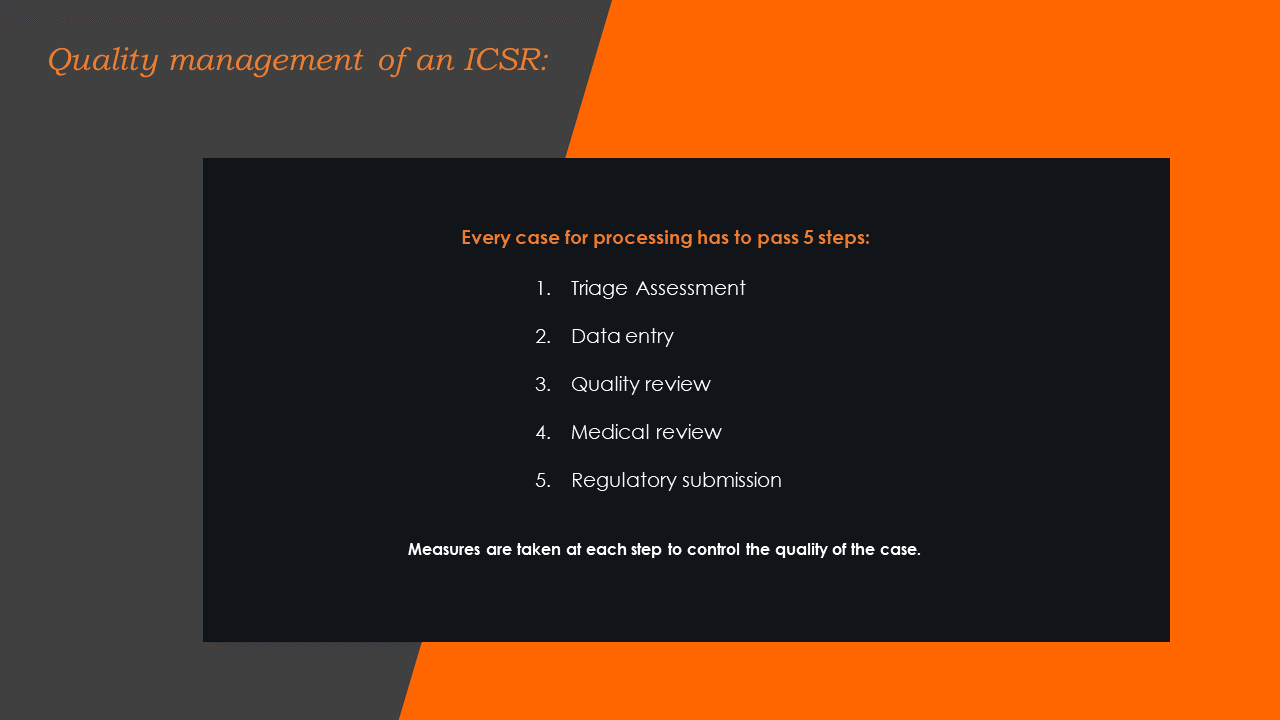 Quality management of an ICSR:

Every case for processing has to pass 5 steps:

1. Triage Assessment
2. Data entry
3. Quality review
4. Medical review
5. Regulatory submission

Measures are taken at each step to control the quality of the case.